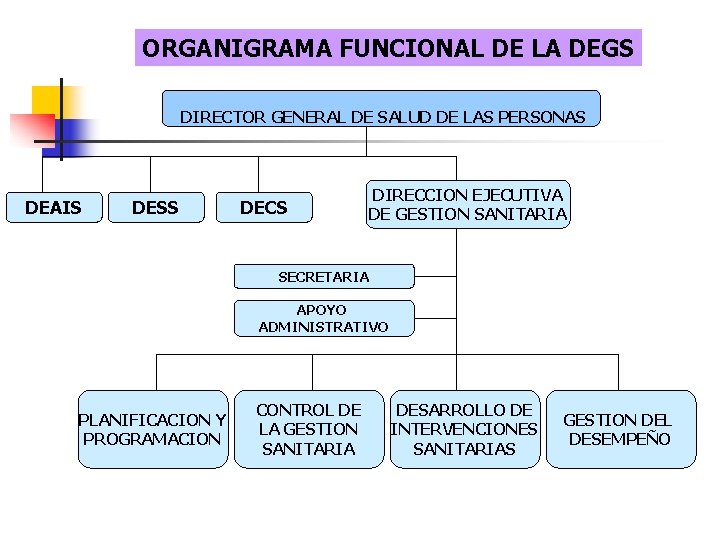 ORGANIGRAMA FUNCIONAL DE LA DEGS

DIRECTOR GENERAL DE SALUD DE LAS PERSONAS

DEAIS

DESS

DECS

DIRECCION EJECUTIVA DE GESTION SANITARIA

SECRETARIA

APOYO ADMINISTRATIVO

PLANIFICACION Y PROGRAMACION

CONTROL DE LA GESTION SANITARIA

DESARROLLO DE INTERVENCIONES SANITARIAS

GESTION DEL DESEMPEÑO